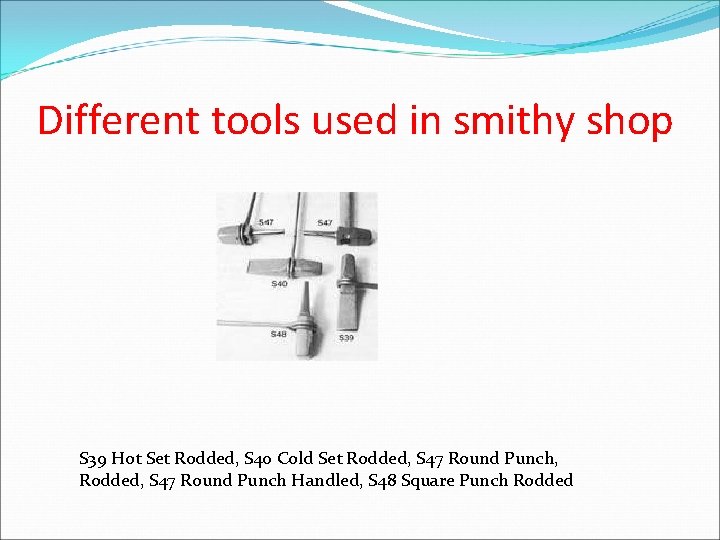 Different tools used in smithy shop

S47

S47

S40

S48

S39

S39 Hot Set Rodded, S40 Cold Set Rodded, S47 Round Punch, Rodded, S47 Round Punch Handled, S48 Square Punch Rodded